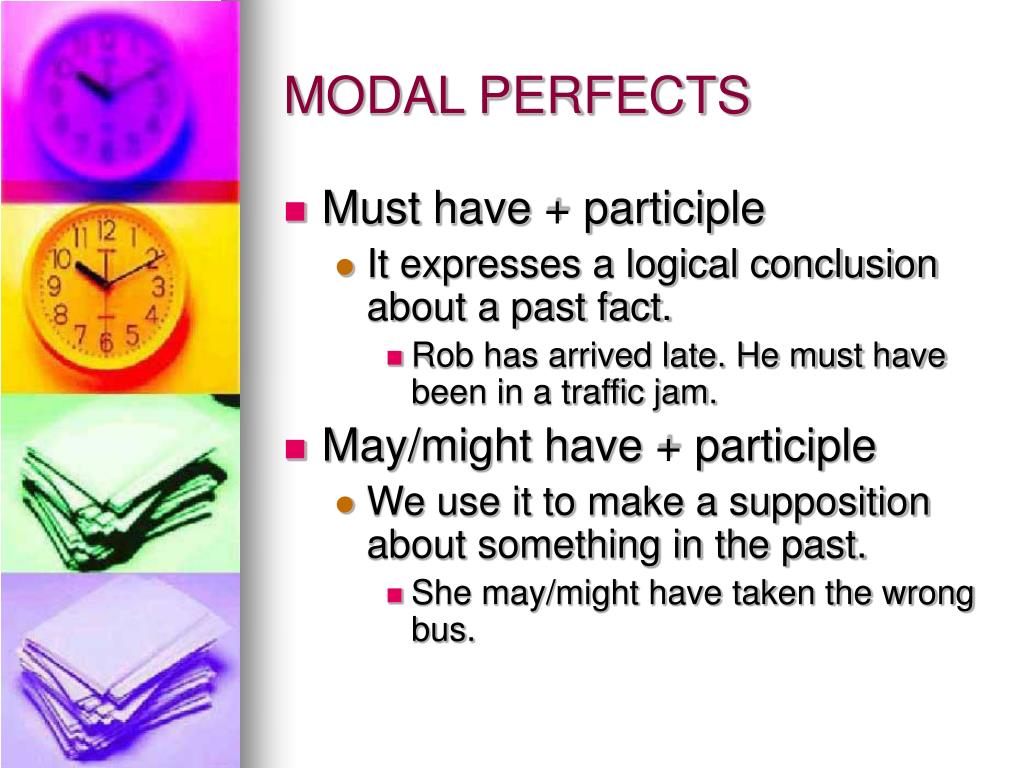 MODAL PERFECTS

Must have + participle

It expresses a logical conclusion about a past fact.

Rob has arrived late. He must have been in a traffic jam.

May/might have + participle

We use it to make a supposition about something in the past.

She may/might have taken the wrong bus.